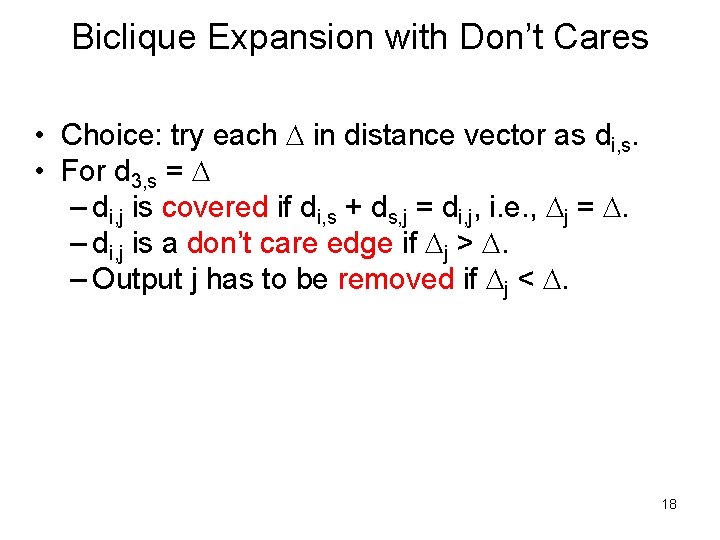 Biclique Expansion with Don't Cares

• Choice: try each $\Delta$ in distance vector as $d_{i,s}$.
• For $d_{3,s} = \Delta$
– $d_{i,j}$ is covered if $d_{i,s} + d_{s,j} = d_{i,j}$, i.e., $\Delta_j = \Delta$.
– $d_{i,j}$ is a don't care edge if $\Delta_j > \Delta$.
– Output j has to be removed if $\Delta_j < \Delta$.

18